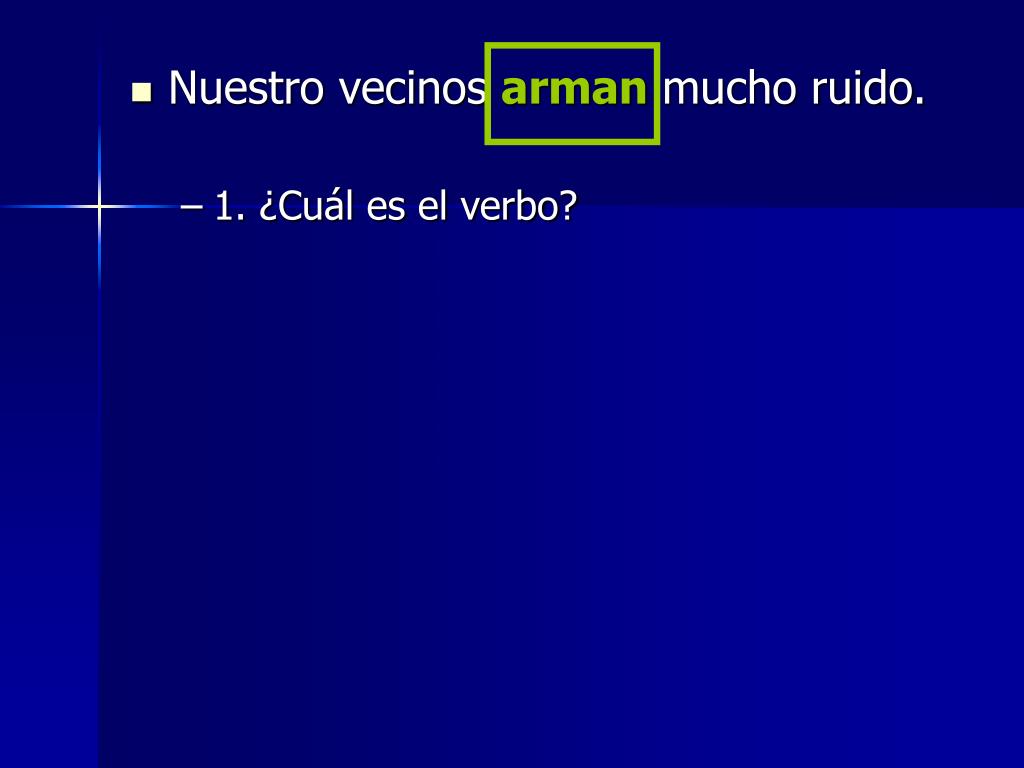 Nuestro vecinos arman mucho ruido.

– 1. ¿Cuál es el verbo?